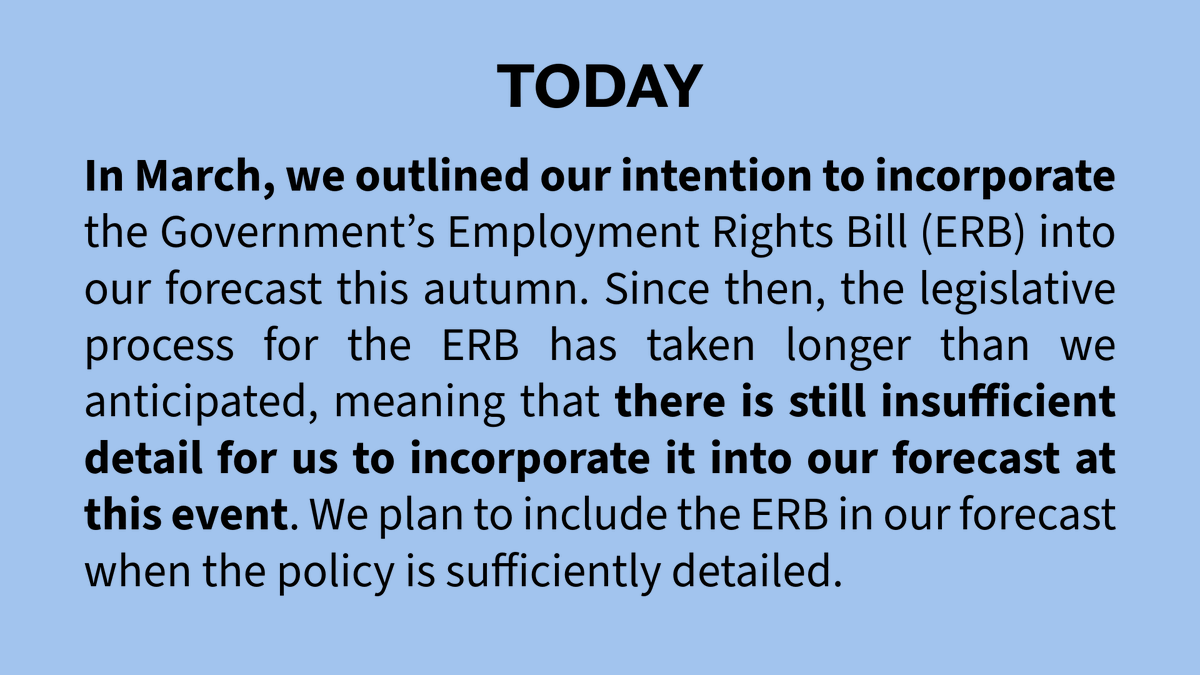 TODAY

In March, we outlined our intention to incorporate the Government’s Employment Rights Bill (ERB) into our forecast this autumn. Since then, the legislative process for the ERB has taken longer than we anticipated, meaning that there is still insufficient detail for us to incorporate it into our forecast at this event. We plan to include the ERB in our forecast when the policy is sufficiently detailed.